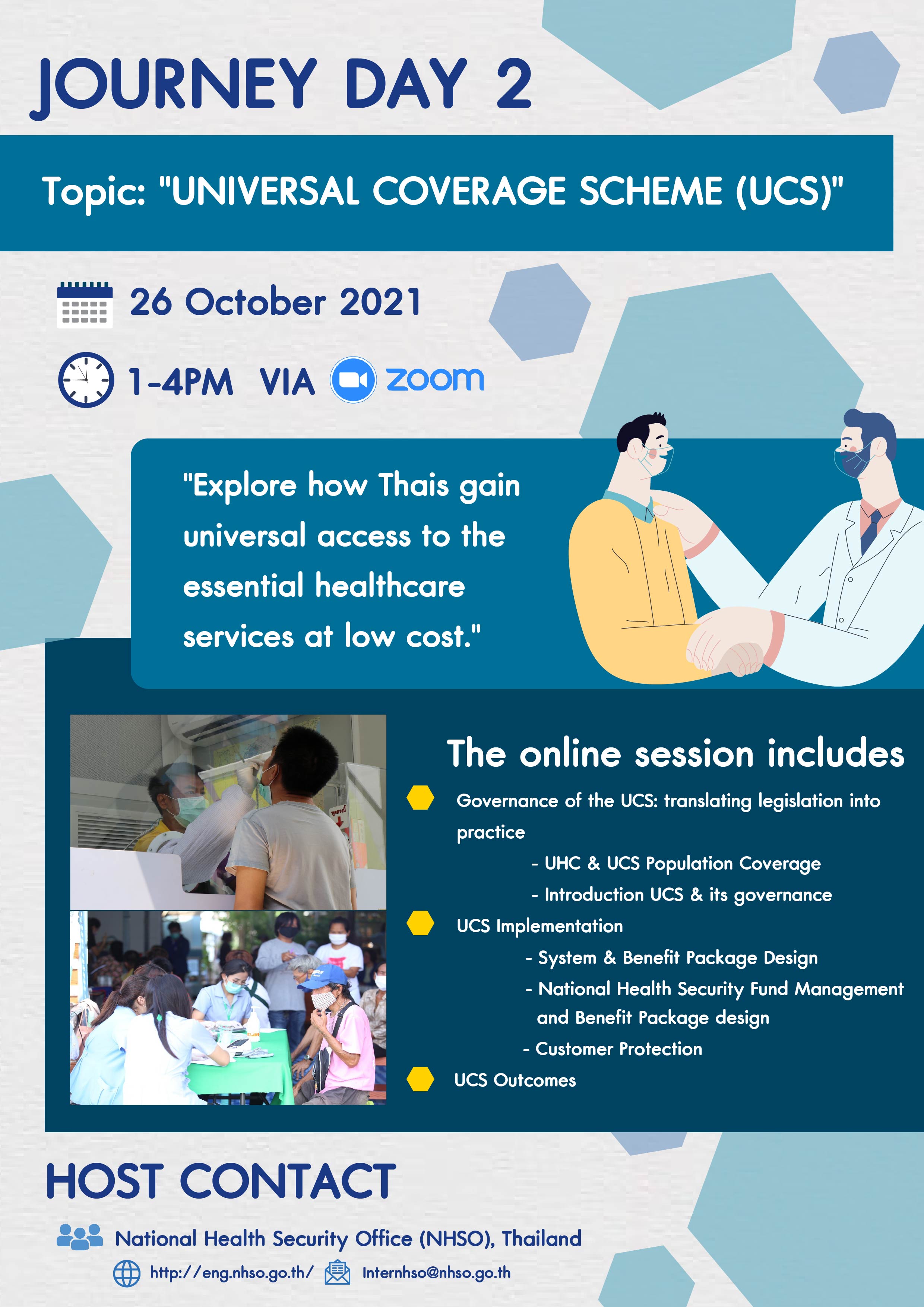 JOURNEY DAY 2

Topic: "UNIVERSAL COVERAGE SCHEME (UCS)"

26 October 2021

1-4PM VIA zoom

"Explore how Thais gain universal access to the essential healthcare services at low cost."

The online session includes

Governance of the UCS: translating legislation into practice

- UHC & UCS Population Coverage

- Introduction UCS & its governance

UCS Implementation

- System & Benefit Package Design

- National Health Security Fund Management and Benefit Package design

- Customer Protection

UCS Outcomes

HOST CONTACT

National Health Security Office (NHSO), Thailand

http://eng.nhso.go.th/ Internhso@nhso.go.th